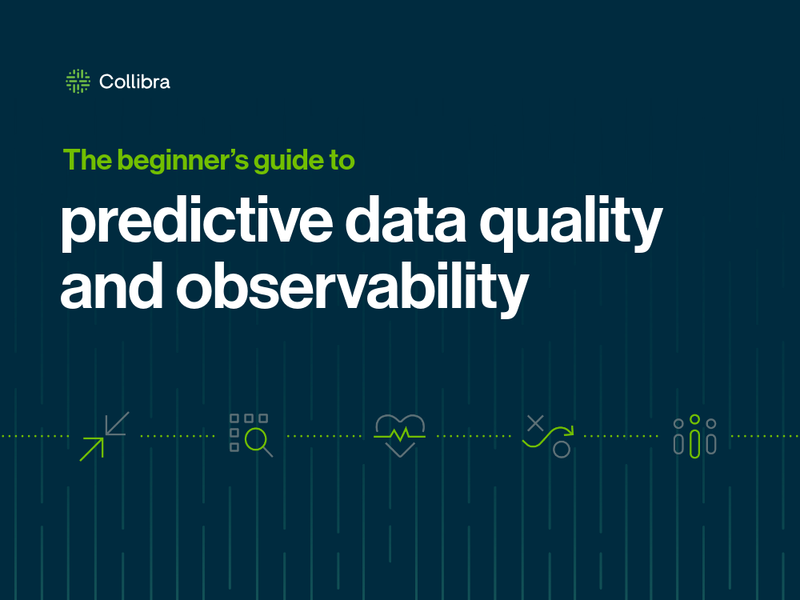 Collibra

The beginner's guide to

predictive data quality and observability